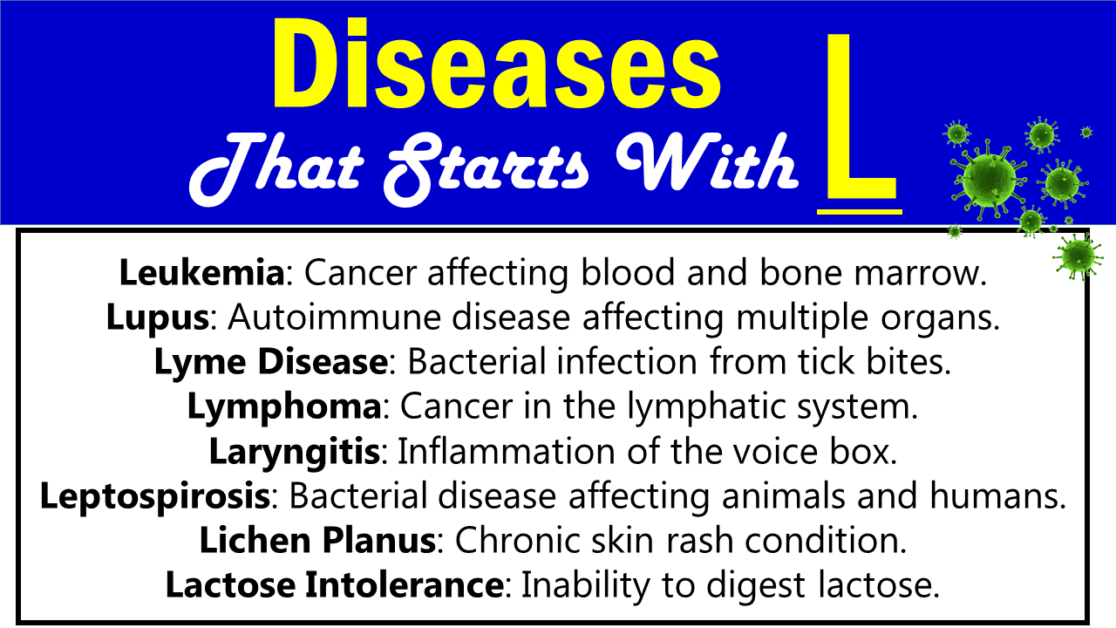 Diseases
That Starts With L

Leukemia: Cancer affecting blood and bone marrow.
Lupus: Autoimmune disease affecting multiple organs.
Lyme Disease: Bacterial infection from tick bites.
Lymphoma: Cancer in the lymphatic system.
Laryngitis: Inflammation of the voice box.
Leptospirosis: Bacterial disease affecting animals and humans.
Lichen Planus: Chronic skin rash condition.
Lactose Intolerance: Inability to digest lactose.